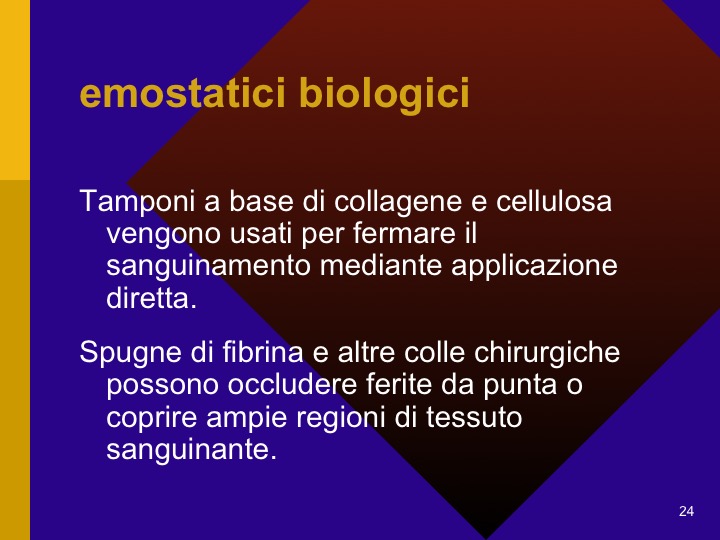 emostatici biologici

Tamponi a base di collagene e cellulosa vengono usati per fermare il sanguinamento mediante applicazione diretta.

Spugne di fibrina e altre colle chirurgiche possono occludere ferite da punta o coprire ampie regioni di tessuto sanguinante.

24